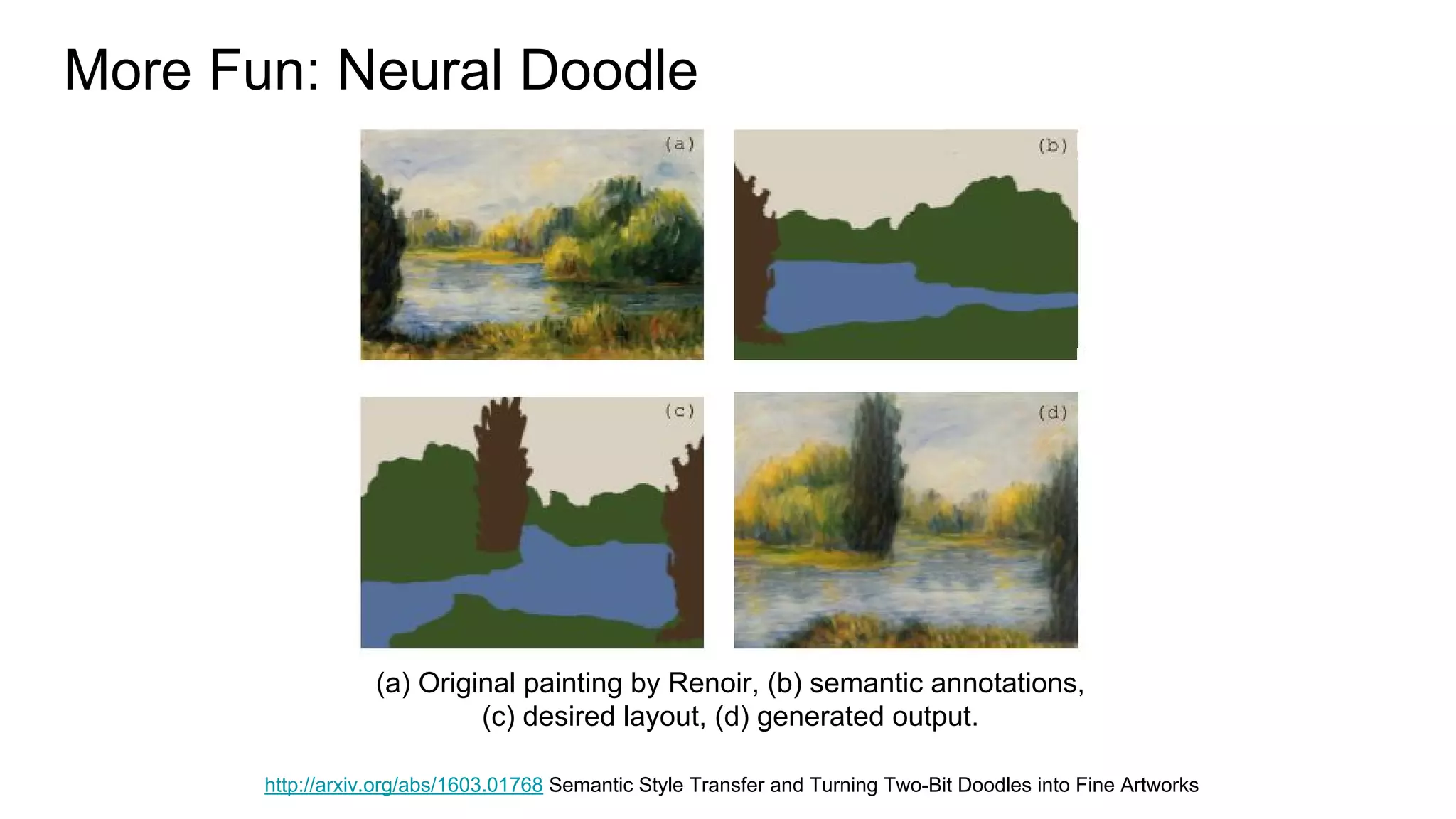 More Fun: Neural Doodle

(a)

(b)

(c)

(d)

(a) Original painting by Renoir, (b) semantic annotations, (c) desired layout, (d) generated output.

http://arxiv.org/abs/1603.01768 Semantic Style Transfer and Turning Two-Bit Doodles into Fine Artworks